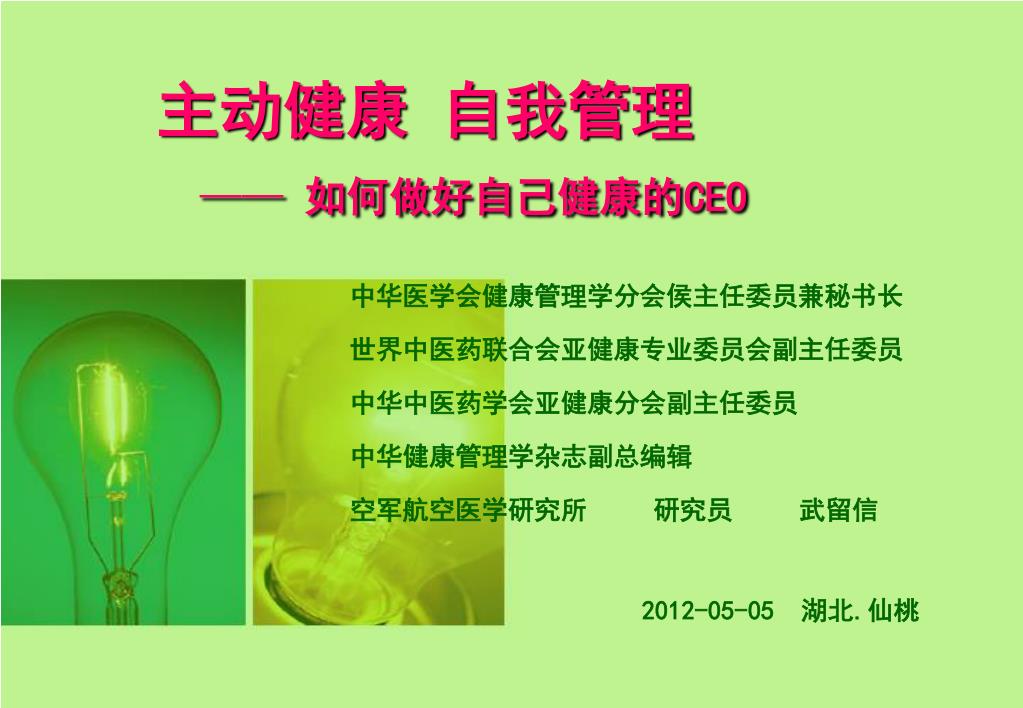 主动健康 自我管理

—— 如何做好自己健康的CEO

中华医学会健康管理学分会侯主任委员兼秘书长

世界中医药联合会亚健康专业委员会副主任委员

中华中医药学会亚健康分会副主任委员

中华健康管理学杂志副总编辑

空军航空医学研究所 研究员 武留信

2012-05-05 湖北.仙桃